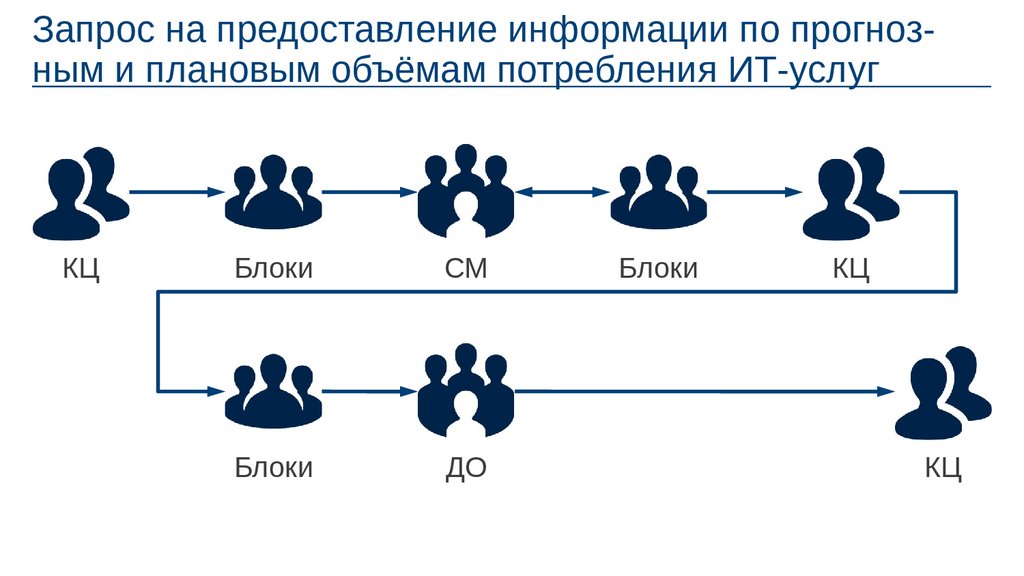 Запрос на предоставление информации по прогнозным и плановым объёмам потребления ИТ-услуг

КЦ

Блоки

СМ

Блоки

КЦ

Блоки

ДО

КЦ